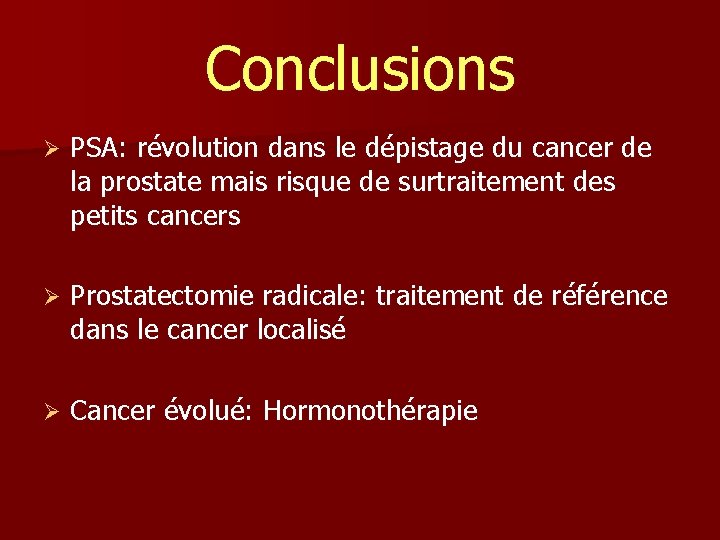 Conclusions

➢ PSA: révolution dans le dépistage du cancer de la prostate mais risque de surtraitement des petits cancers

➢ Prostatectomie radicale: traitement de référence dans le cancer localisé

➢ Cancer évolué: Hormonothérapie